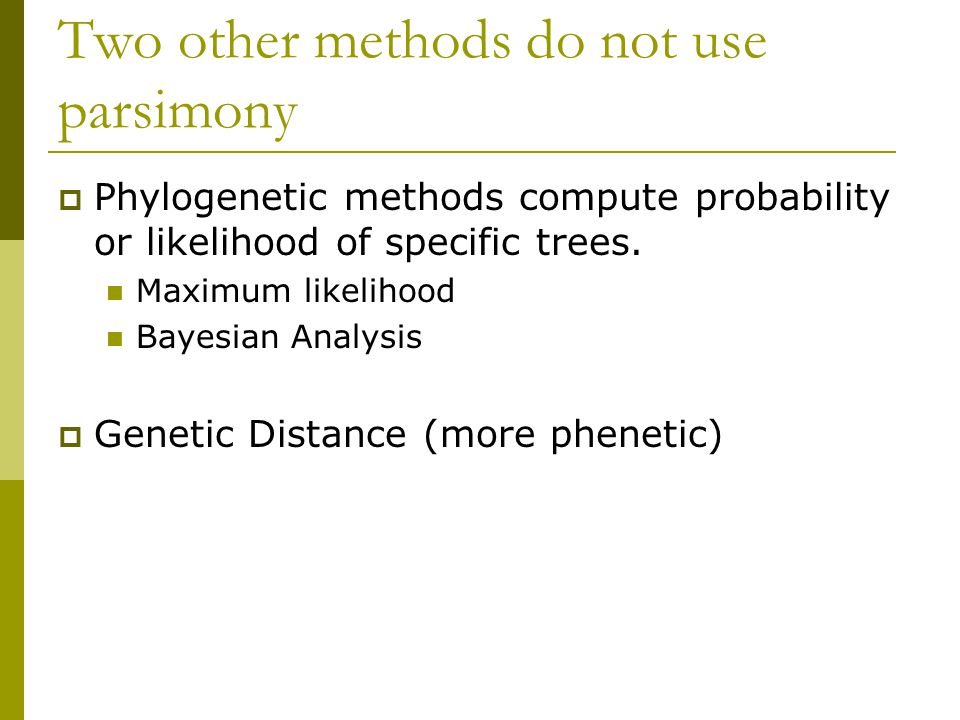 Two other methods do not use parsimony

Phylogenetic methods compute probability or likelihood of specific trees.

Maximum likelihood

Bayesian Analysis

Genetic Distance (more phenetic)